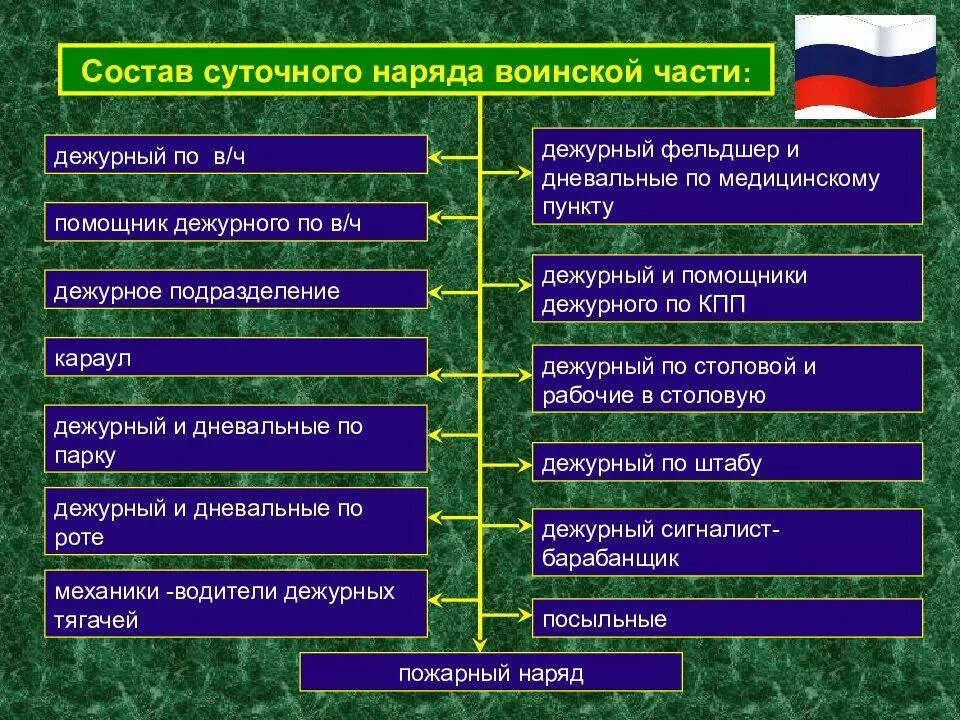 Состав суточного наряда воинской части:

дежурный по в/ч

помощник дежурного по в/ч

дежурное подразделение

караул

дежурный и дневальные по парку

дежурный и дневальные по роте

механики -водители дежурных тягачей

дежурный фельдшер и дневальные по медицинскому пункту

дежурный и помощники дежурного по КПП

дежурный по столовой и рабочие в столовую

дежурный по штабу

дежурный сигналист-барабанщик

посыльные

пожарный наряд